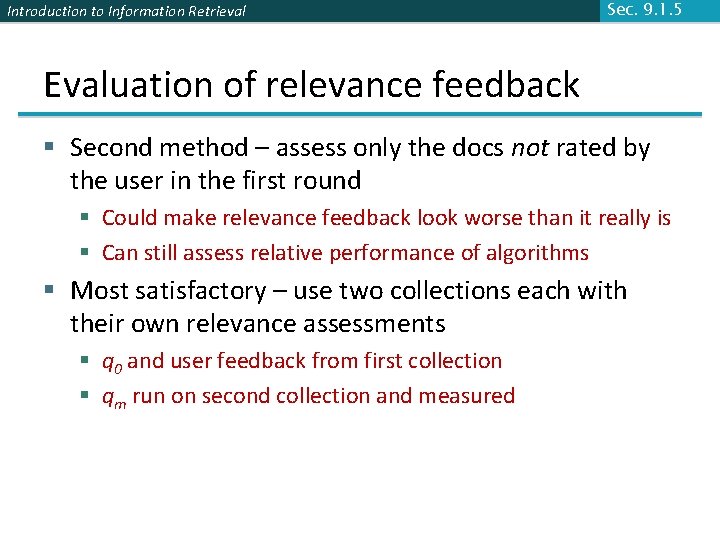 Introduction to Information Retrieval

Sec. 9.1.5

Evaluation of relevance feedback

▪ Second method – assess only the docs not rated by the user in the first round

▪ Could make relevance feedback look worse than it really is

▪ Can still assess relative performance of algorithms

▪ Most satisfactory – use two collections each with their own relevance assessments

▪ $q_0$ and user feedback from first collection

▪ $q_m$ run on second collection and measured